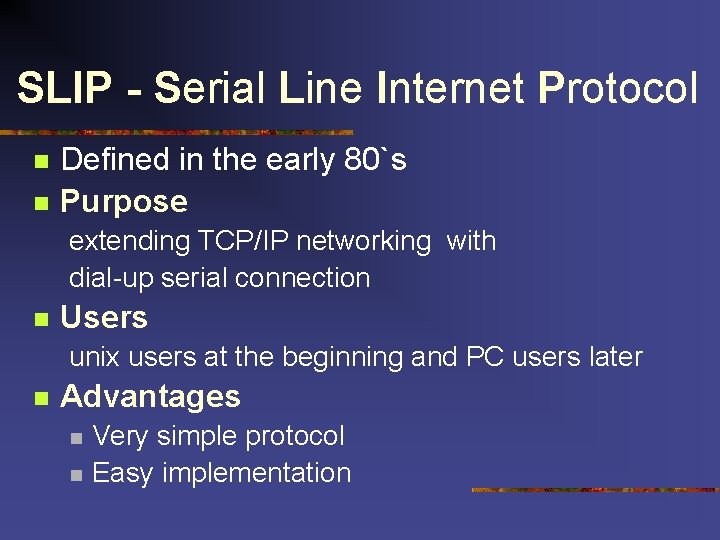 SLIP - Serial Line Internet Protocol

- Defined in the early 80`s
- Purpose
  extending TCP/IP networking with dial-up serial connection
- Users
  unix users at the beginning and PC users later
- Advantages
  - Very simple protocol
  - Easy implementation